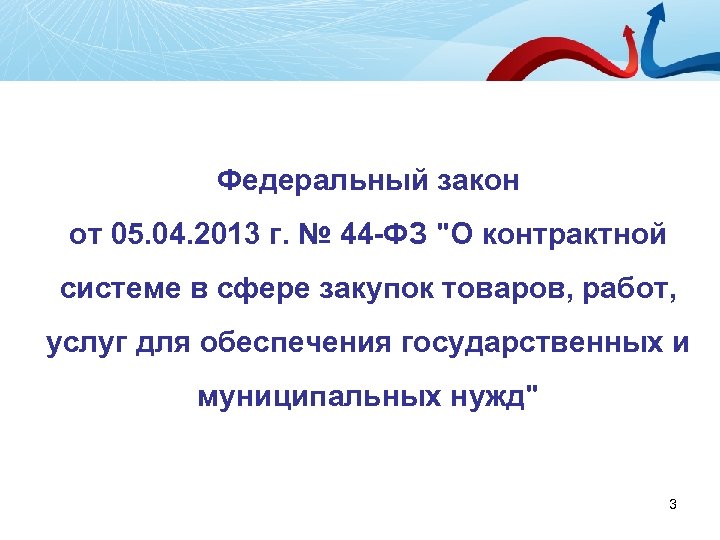 Федеральный закон от 05.04.2013 г. № 44-ФЗ "О контрактной системе в сфере закупок товаров, работ, услуг для обеспечения государственных и муниципальных нужд"

3